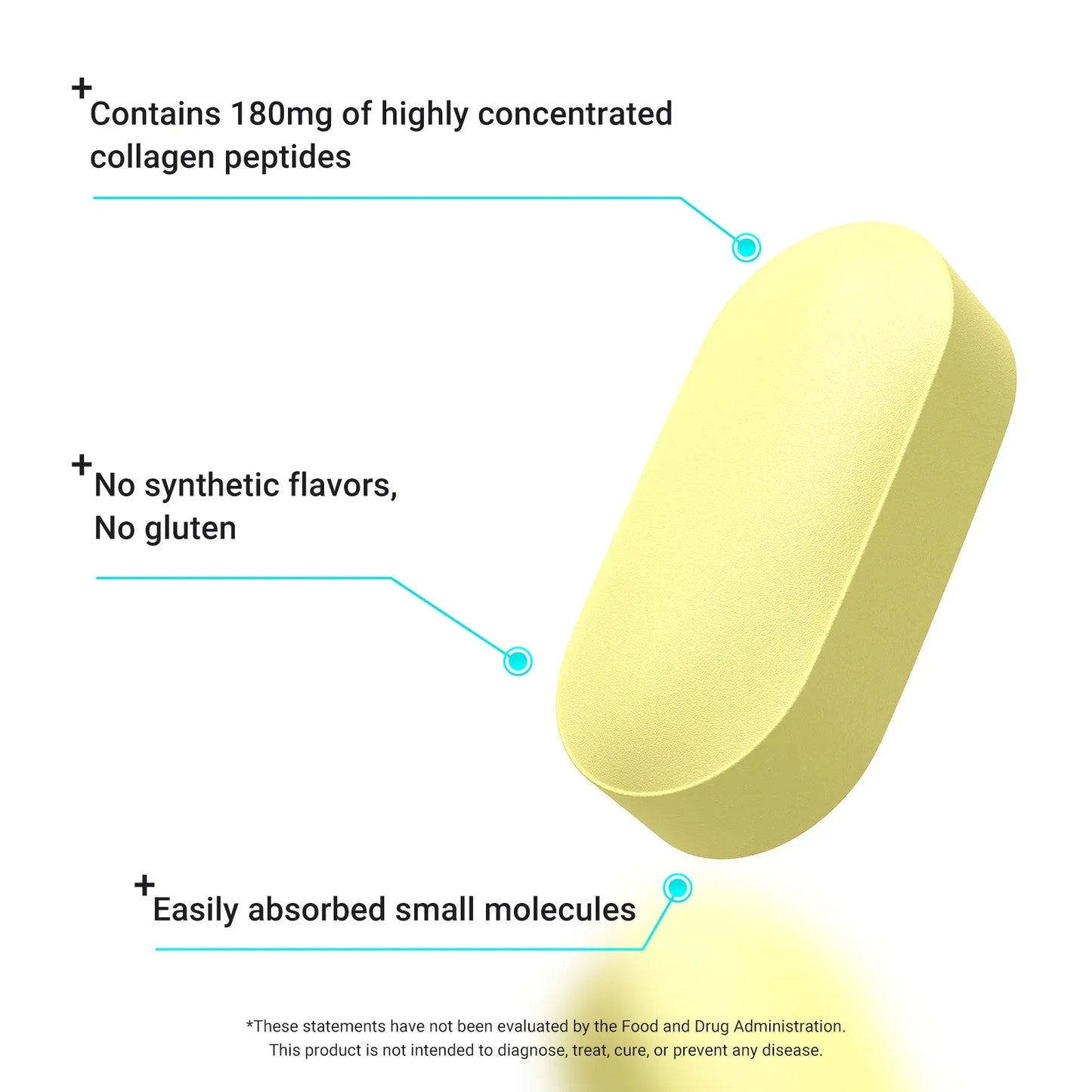 +Contains 180mg of highly concentrated collagen peptides

+No synthetic flavors,
No gluten

+Easily absorbed small molecules

*These statements have not been evaluated by the Food and Drug Administration.
This product is not intended to diagnose, treat, cure, or prevent any disease.